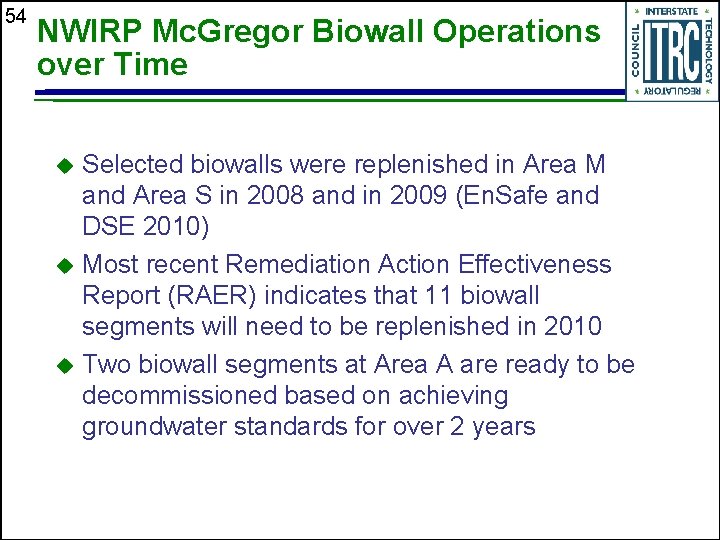 54

NWIRP McGregor Biowall Operations over Time

INTERSTATE TECHNOLOGY REGULATORY COUNCIL ITRC

◆ Selected biowalls were replenished in Area M and Area S in 2008 and in 2009 (EnSafe and DSE 2010)

◆ Most recent Remediation Action Effectiveness Report (RAER) indicates that 11 biowall segments will need to be replenished in 2010

◆ Two biowall segments at Area A are ready to be decommissioned based on achieving groundwater standards for over 2 years